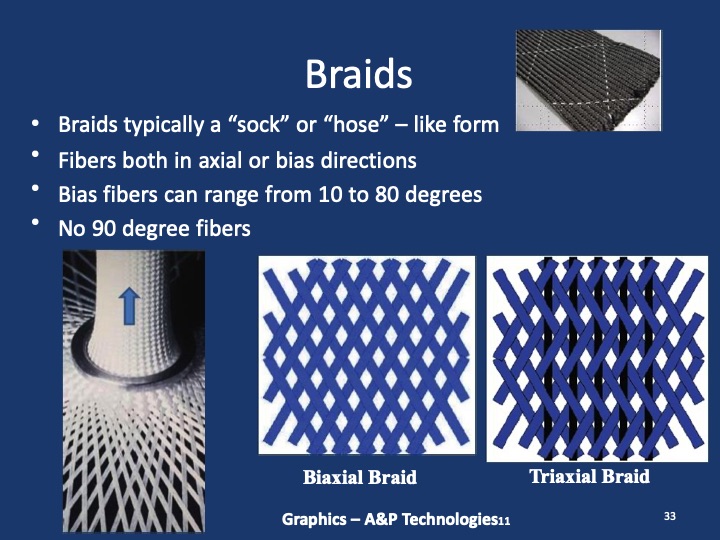 Braids

• Braids typically a “sock” or “hose” – like form
• Fibers both in axial or bias directions
• Bias fibers can range from 10 to 80 degrees
• No 90 degree fibers

Biaxial Braid

Triaxial Braid

Graphics – A&P Technologies11

33